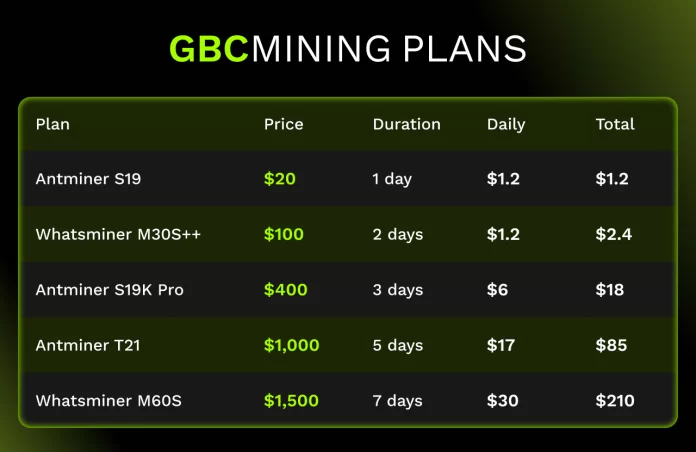 GBCMINING PLANS

| Plan | Price | Duration | Daily | Total |
|---|---|---|---|---|
| Antminer S19 | \$20 | 1 day | \$1.2 | \$1.2 |
| Whatsminer M30S++ | \$100 | 2 days | \$1.2 | \$2.4 |
| Antminer S19K Pro | \$400 | 3 days | \$6 | \$18 |
| Antminer T21 | \$1,000 | 5 days | \$17 | \$85 |
| Whatsminer M60S | \$1,500 | 7 days | \$30 | \$210 |